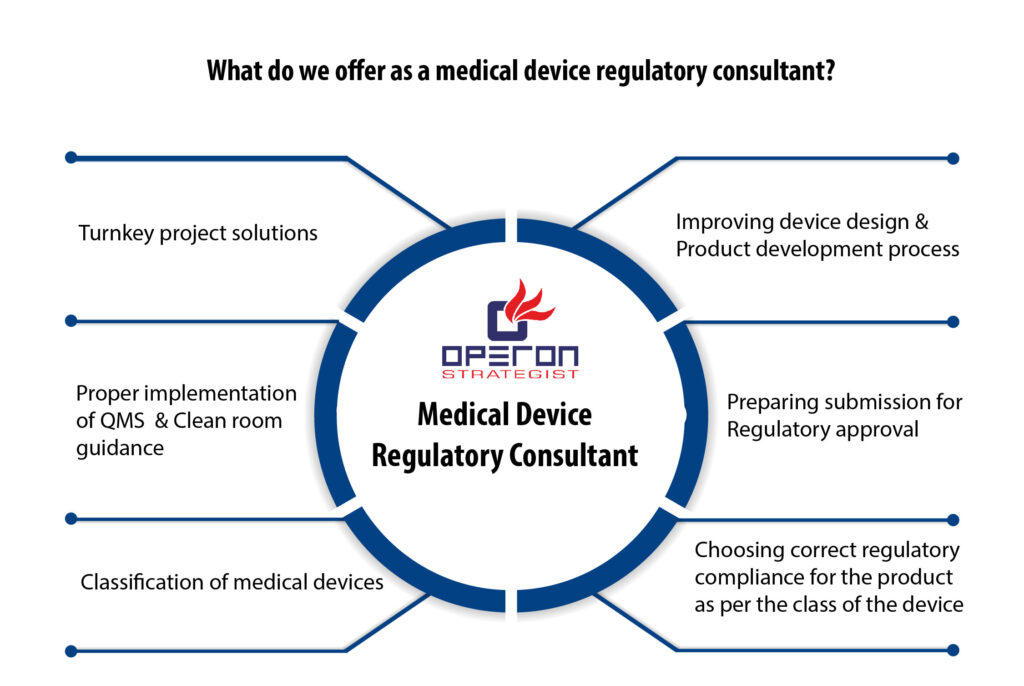 What do we offer as a medical device regulatory consultant?

Turnkey project solutions

Proper implementation of QMS & Clean room guidance

Classification of medical devices

OPERON
STRATEGIST

Medical Device Regulatory Consultant

Improving device design & Product development process

Preparing submission for Regulatory approval

Choosing correct regulatory compliance for the product as per the class of the device